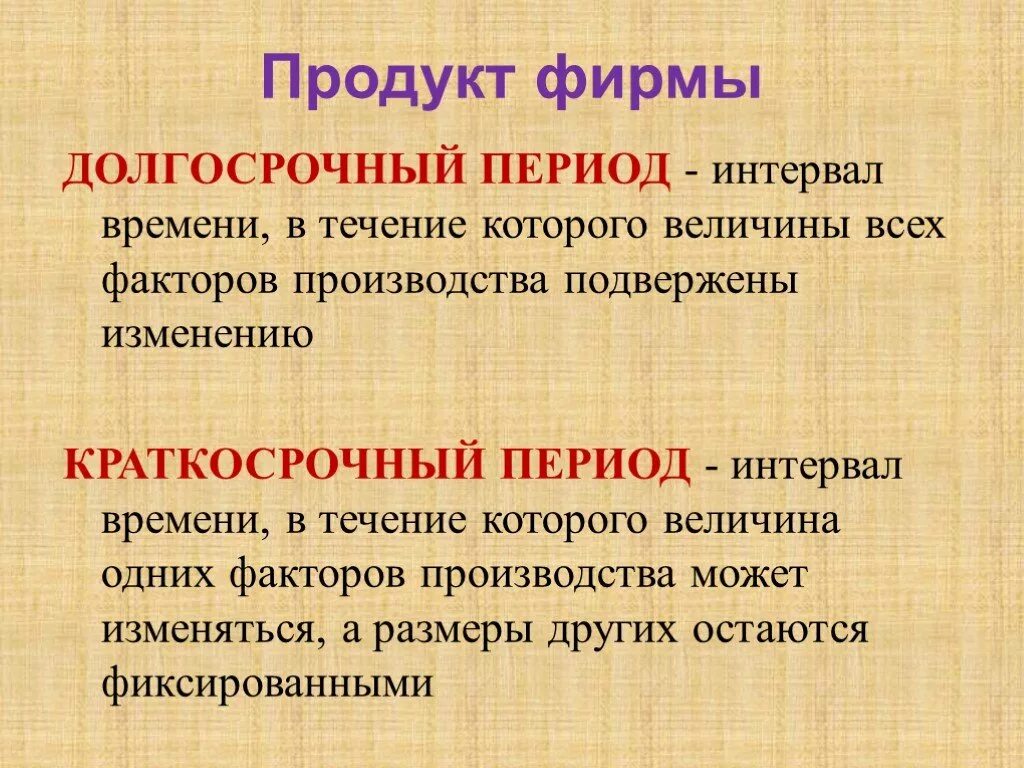 Продукт фирмы

ДОЛГОСРОЧНЫЙ ПЕРИОД - интервал времени, в течение которого величины всех факторов производства подвержены изменению

КРАТКОСРОЧНЫЙ ПЕРИОД - интервал времени, в течение которого величина одних факторов производства может изменяться, а размеры других остаются фиксированными